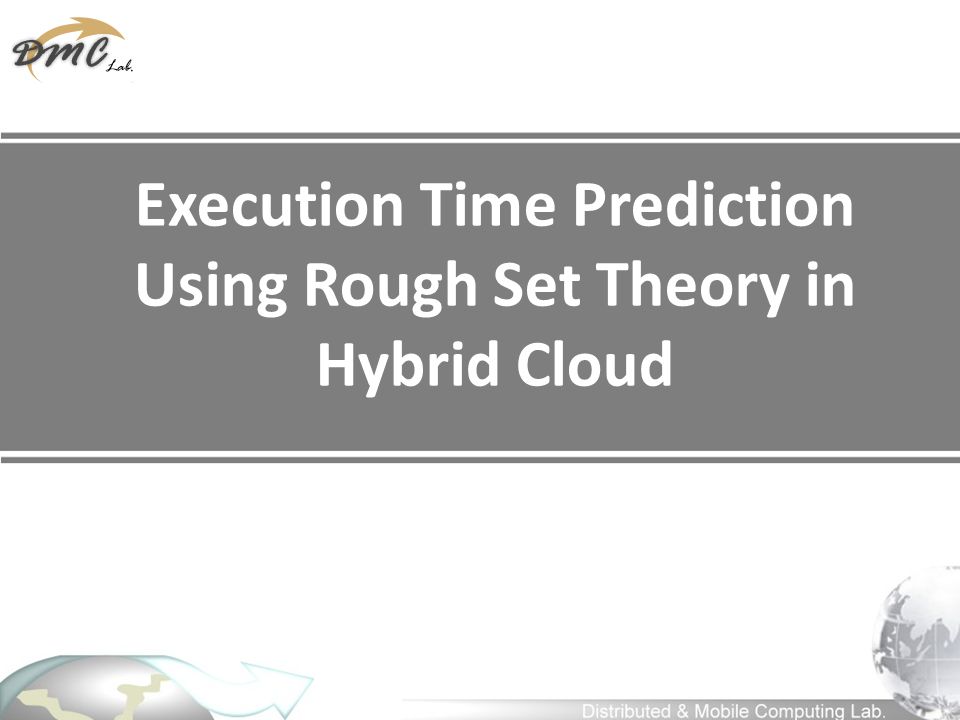 DMC Lab.

Execution Time Prediction Using Rough Set Theory in Hybrid Cloud

Distributed & Mobile Computing Lab.